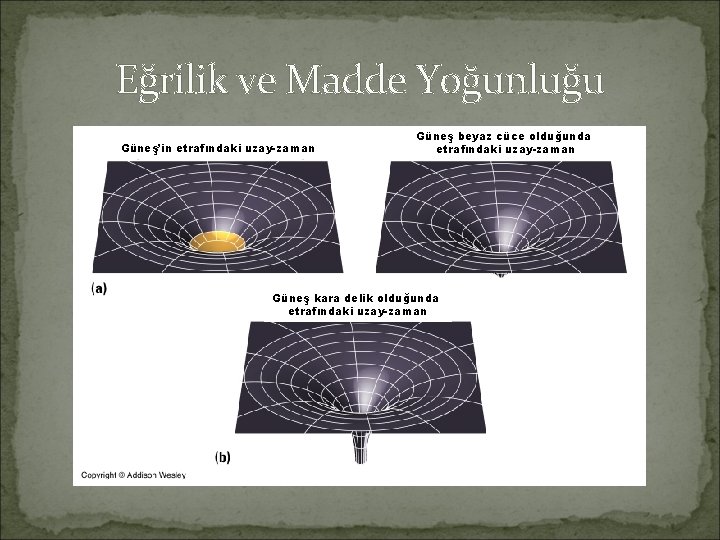 Eğrilik ve Madde Yoğunluğu

Güneş'in etrafındaki uzay-zaman

Güneş beyaz cüce olduğunda etrafındaki uzay-zaman

(a)

Güneş kara delik olduğunda etrafındaki uzay-zaman

(b)

Copyright © Addison Wesley